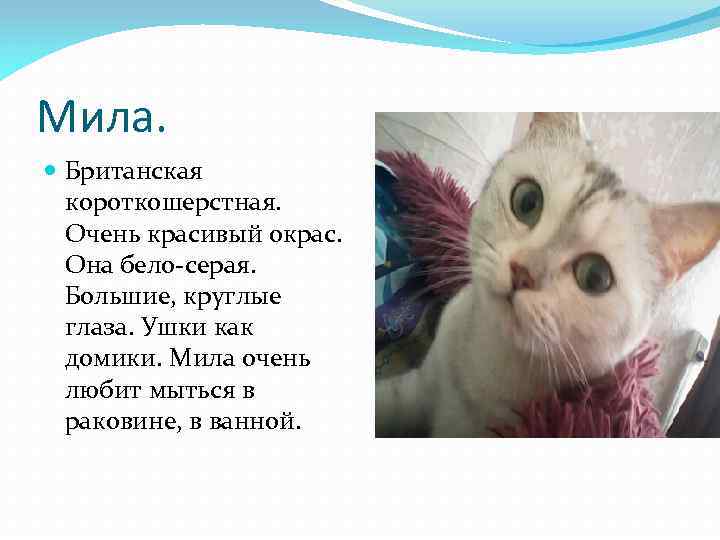 Мила.

Британская короткошерстная. Очень красивый окрас. Она бело-серая. Большие, круглые глаза. Ушки как домики. Мила очень любит мыться в раковине, в ванной.